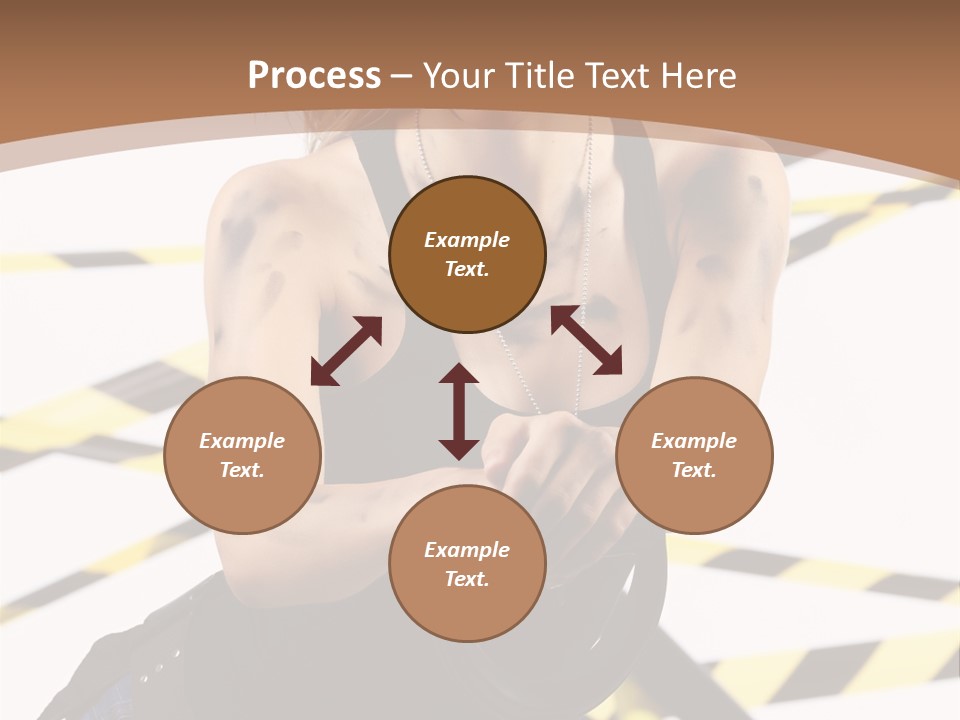 Process – Your Title Text Here

Example Text.

Example Text.

Example Text.

Example Text.